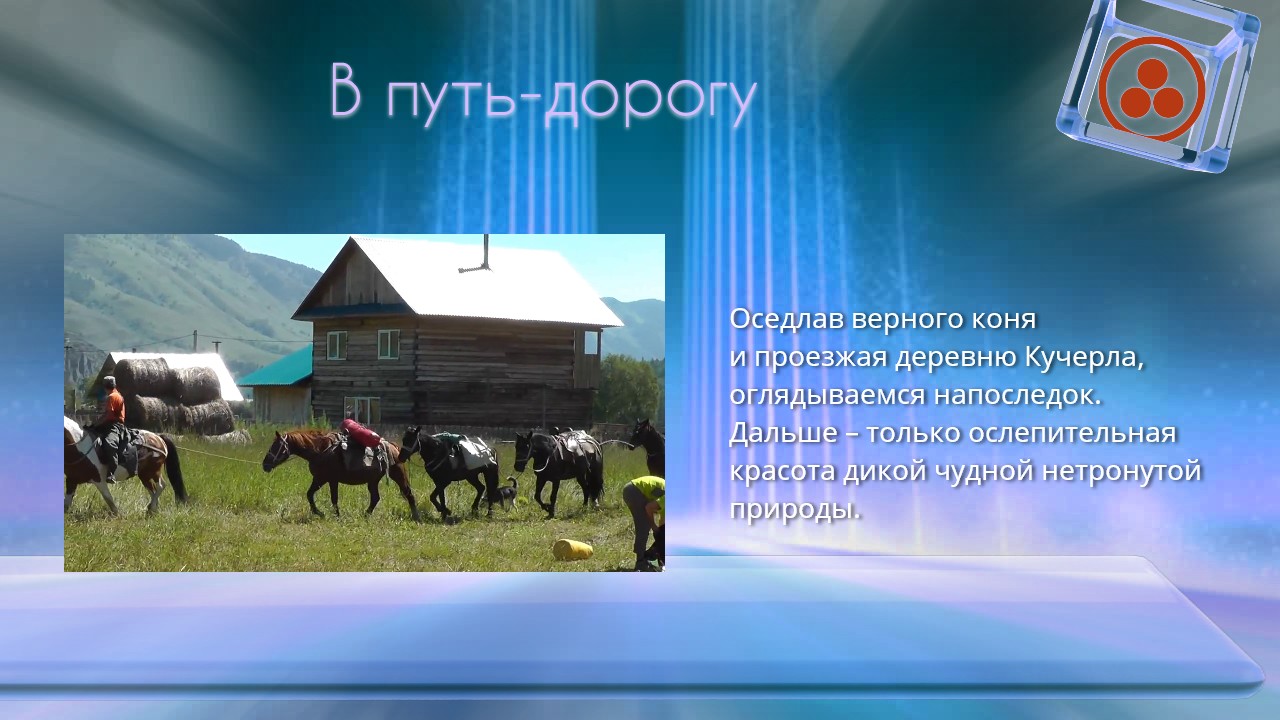 В путь-дорогу

Оседлав верного коня и проезжая деревню Кучерла, оглядываемся напоследок. Дальше – только ослепительная красота дикой чудной нетронутой природы.